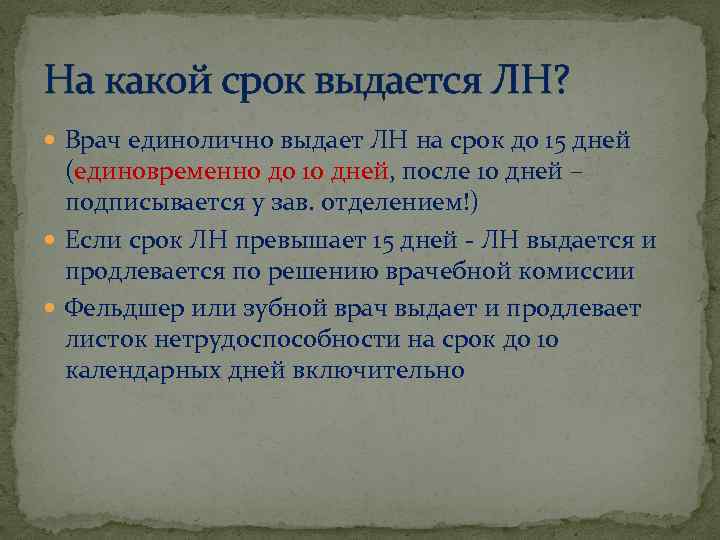 На какой срок выдается ЛН?

Врач единолично выдает ЛН на срок до 15 дней (единовременно до 10 дней, после 10 дней – подписывается у зав. отделением!)

Если срок ЛН превышает 15 дней - ЛН выдается и продлевается по решению врачебной комиссии

Фельдшер или зубной врач выдает и продлевает листок нетрудоспособности на срок до 10 календарных дней включительно